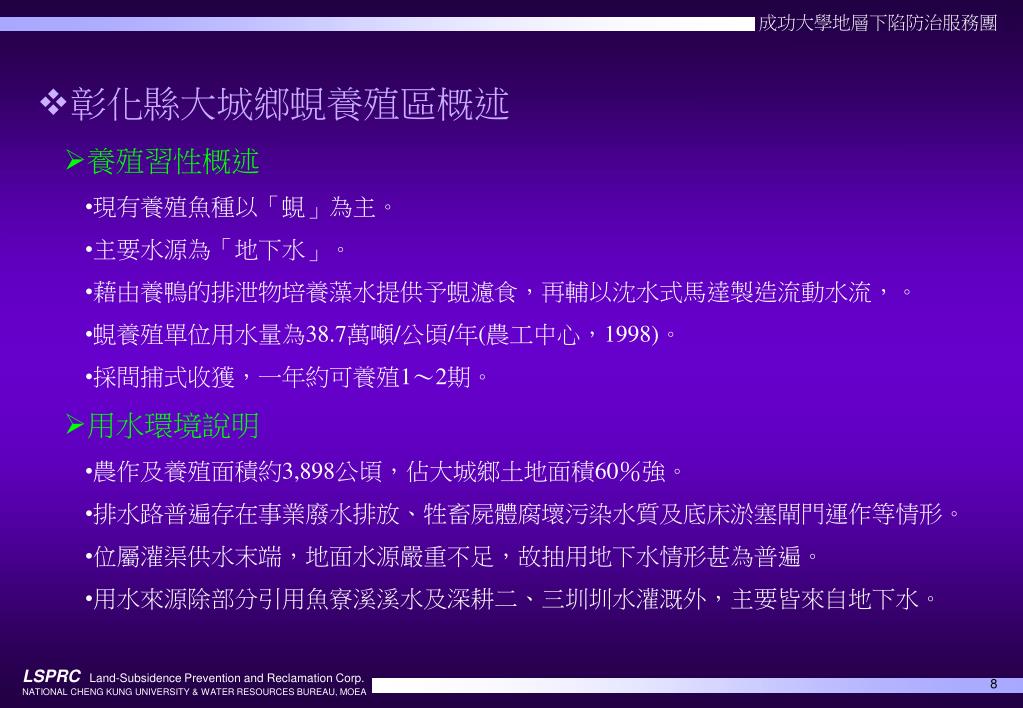 成功大學地層下陷防治服務團

❖彰化縣大城鄉蜆養殖區概述

➢養殖習性概述

•現有養殖魚種以「蜆」為主。

•主要水源為「地下水」。

•藉由養鴨的排泄物培養藻水提供予蜆濾食，再輔以沈水式馬達製造流動水流，。

•蜆養殖單位用水量為38.7萬噸/公頃/年(農工中心，1998)。

•採間捕式收獲，一年約可養殖1～2期。

➢用水環境說明

•農作及養殖面積約3,898公頃，佔大城鄉土地面積60%強。

•排水路普遍存在事業廢水排放、牲畜屍體腐壞污染水質及底床淤塞閘門運作等情形。

•位屬灌渠供水末端，地面水源嚴重不足，故抽用地下水情形甚為普遍。

•用水來源除部分引用魚寮溪溪水及深耕二、三圳圳水灌溉外，主要皆來自地下水。

LSPRC Land-Subsidence Prevention and Reclamation Corp.
NATIONAL CHENG KUNG UNIVERSITY & WATER RESOURCES BUREAU, MOEA

8